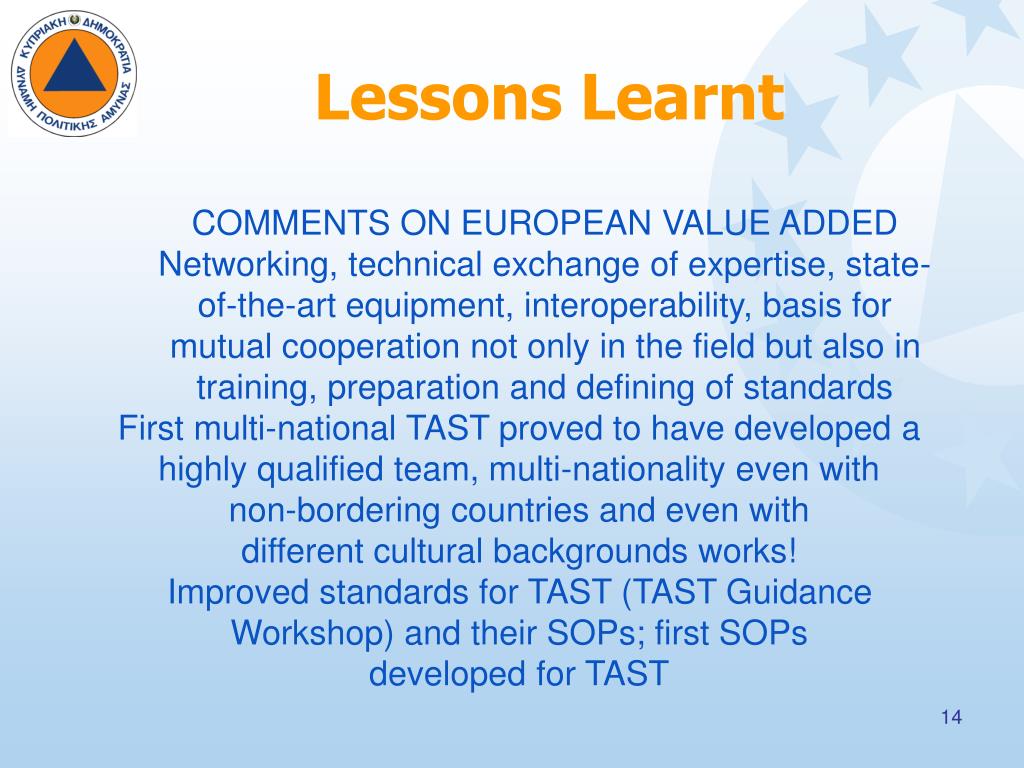 ΚΥΠΡΙΑΚΗ ΔΗΜΟΚΡΑΤΙΑ
ΔΥΝΑΜΗ ΠΟΛΙΤΙΚΗΣ ΑΜΥΝΑΣ

Lessons Learnt

COMMENTS ON EUROPEAN VALUE ADDED
Networking, technical exchange of expertise, state-of-the-art equipment, interoperability, basis for mutual cooperation not only in the field but also in training, preparation and defining of standards
First multi-national TAST proved to have developed a highly qualified team, multi-nationality even with non-bordering countries and even with different cultural backgrounds works!
Improved standards for TAST (TAST Guidance Workshop) and their SOPs; first SOPs developed for TAST

14